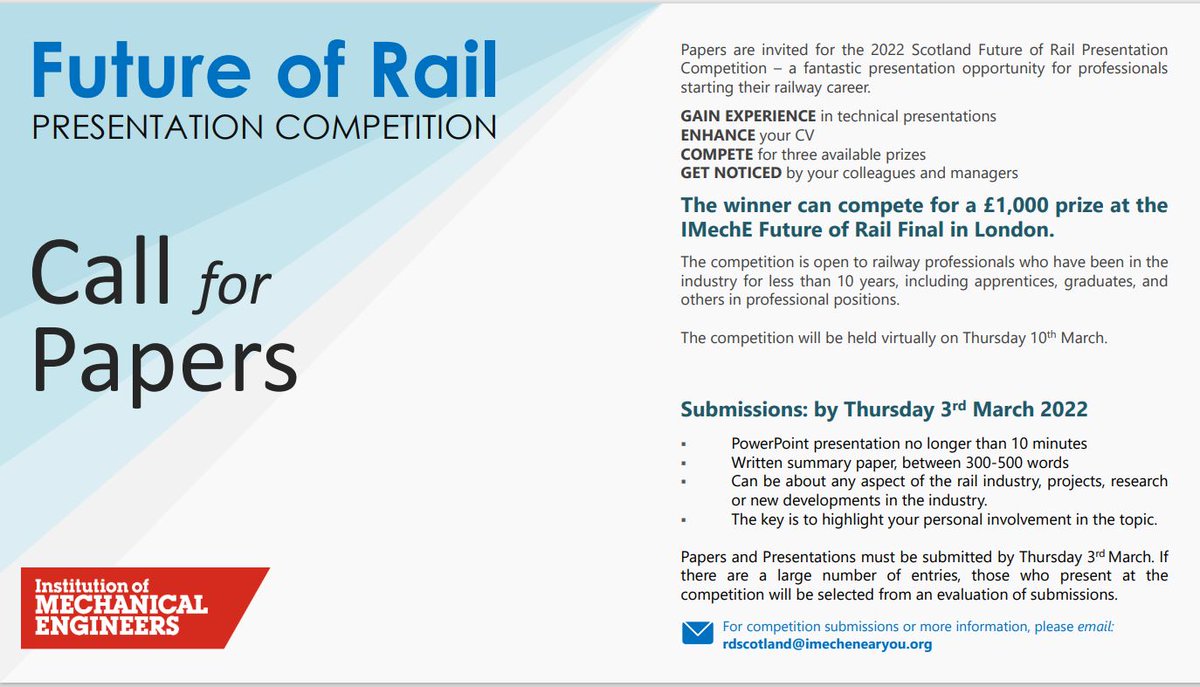 Future of Rail
PRESENTATION COMPETITION

Call for Papers

Institution of MECHANICAL ENGINEERS

Papers are invited for the 2022 Scotland Future of Rail Presentation Competition – a fantastic presentation opportunity for professionals starting their railway career.

GAIN EXPERIENCE in technical presentations
ENHANCE your CV
COMPETE for three available prizes
GET NOTICED by your colleagues and managers

The winner can compete for a £1,000 prize at the IMechE Future of Rail Final in London.

The competition is open to railway professionals who have been in the industry for less than 10 years, including apprentices, graduates, and others in professional positions.

The competition will be held virtually on Thursday 10$^{th}$ March.

Submissions: by Thursday 3$^{rd}$ March 2022

▪ PowerPoint presentation no longer than 10 minutes
▪ Written summary paper, between 300-500 words
▪ Can be about any aspect of the rail industry, projects, research or new developments in the industry.
▪ The key is to highlight your personal involvement in the topic.

Papers and Presentations must be submitted by Thursday 3$^{rd}$ March. If there are a large number of entries, those who present at the competition will be selected from an evaluation of submissions.

For competition submissions or more information, please email:
rdscotland@imechenearyou.org